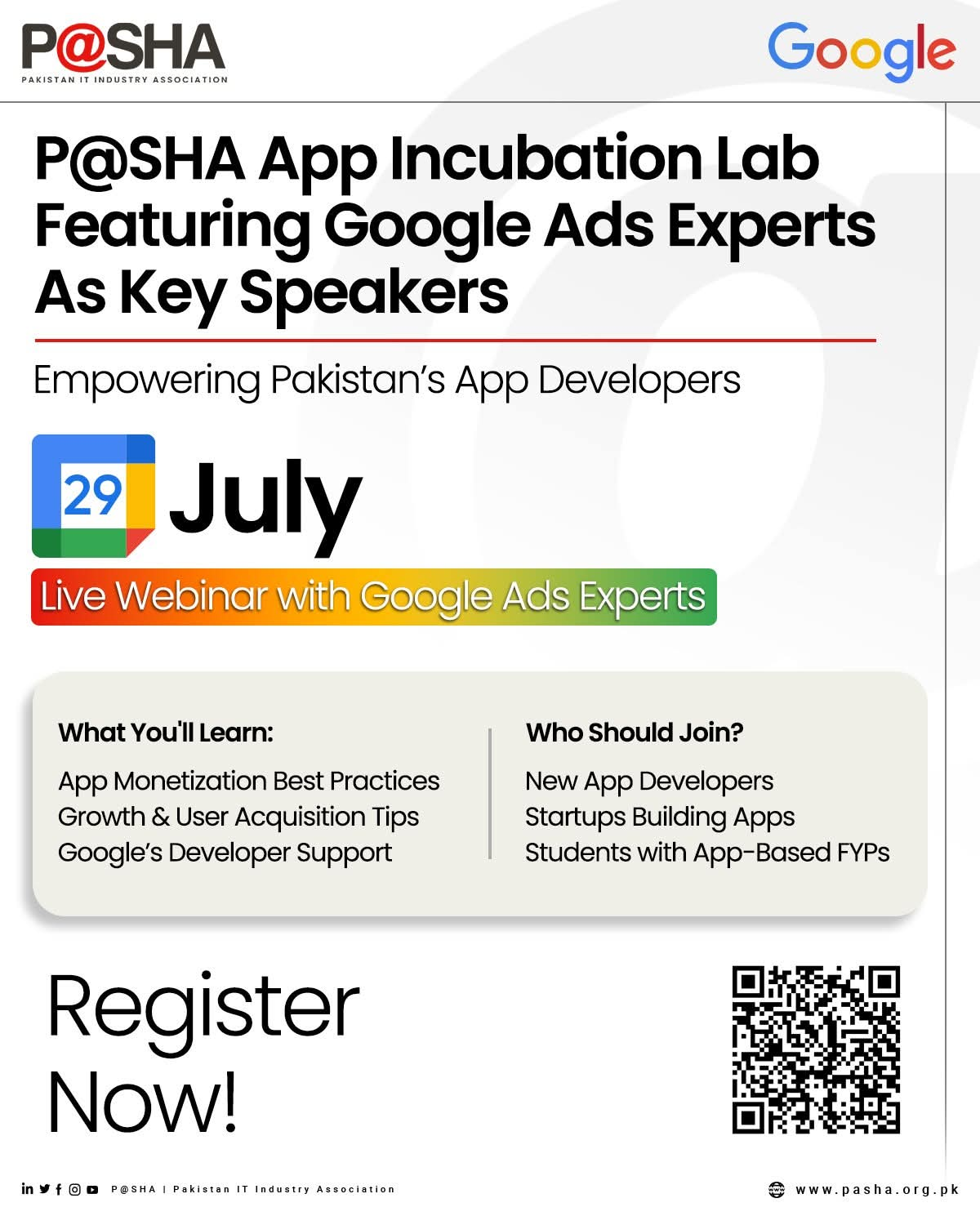 P@SHA
PAKISTAN IT INDUSTRY ASSOCIATION

Google

P@SHA App Incubation Lab Featuring Google Ads Experts As Key Speakers

Empowering Pakistan's App Developers

29 July

Live Webinar with Google Ads Experts

What You'll Learn:
App Monetization Best Practices
Growth & User Acquisition Tips
Google's Developer Support

Who Should Join?
New App Developers
Startups Building Apps
Students with App-Based FYPs

Register Now!

P@SHA | Pakistan IT Industry Association

www.pasha.org.pk